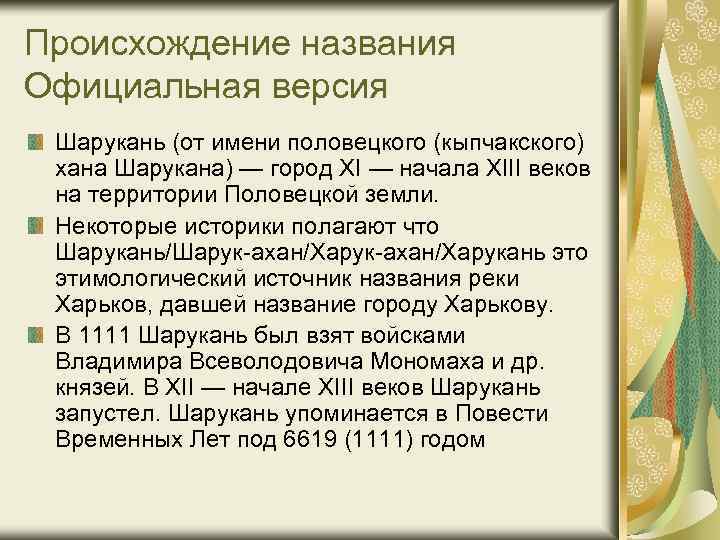 Происхождение названия
Официальная версия

Шарукань (от имени половецкого (кыпчакского) хана Шарукана) — город XI — начала XIII веков на территории Половецкой земли.

Некоторые историки полагают что Шарукань/Шарук-ахан/Харук-ахан/Харукань это этимологический источник названия реки Харьков, давшей название городу Харькову.

В 1111 Шарукань был взят войсками Владимира Всеволодовича Мономаха и др. князей. В XII — начале XIII веков Шарукань запустел. Шарукань упоминается в Повести Временных Лет под 6619 (1111) годом